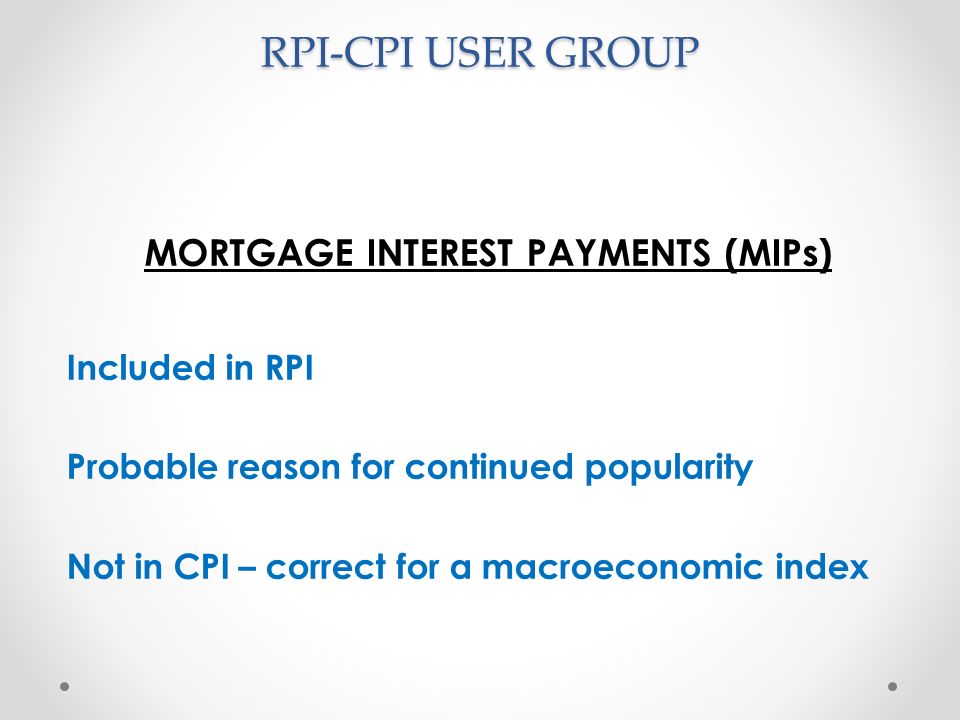 RPI-CPI USER GROUP

MORTGAGE INTEREST PAYMENTS (MIPs)

Included in RPI

Probable reason for continued popularity

Not in CPI – correct for a macroeconomic index